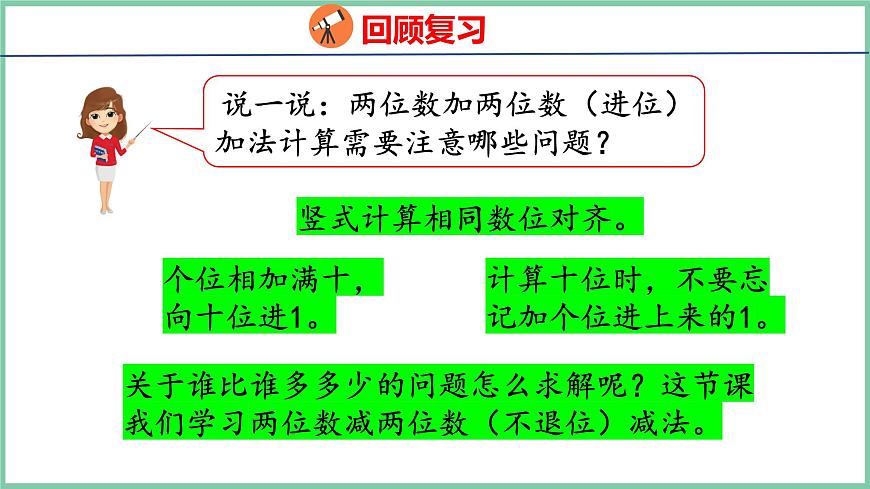 回顾复习

说一说：两位数加两位数（进位）加法计算需要注意哪些问题？

竖式计算相同数位对齐。

个位相加满十，向十位进1。

计算十位时，不要忘记加个位进上来的1。

关于谁比谁多多少的问题怎么求解呢？这节课我们学习两位数减两位数（不退位）减法。